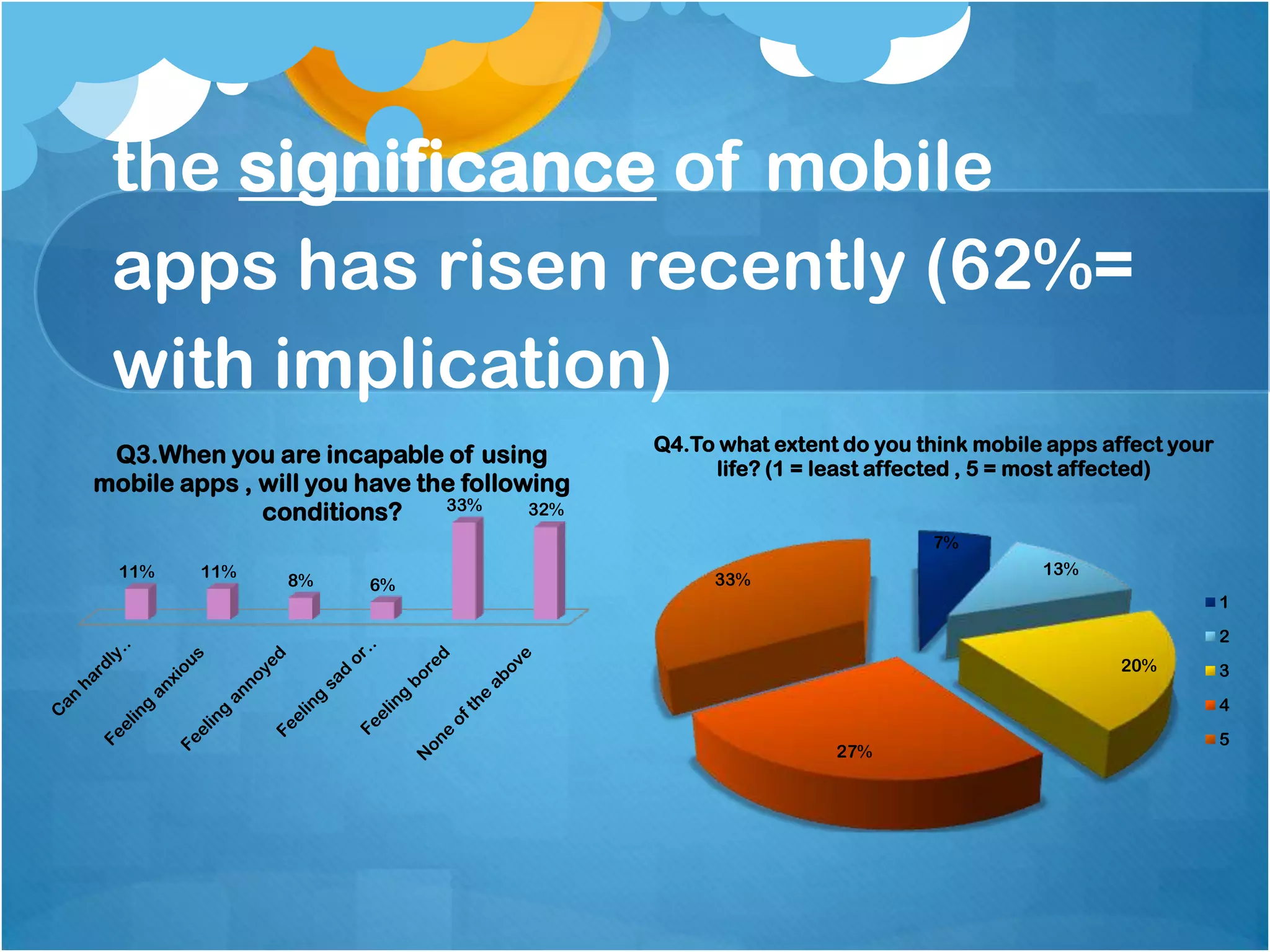 the significance of mobile apps has risen recently (62%= with implication)

Q3.When you are incapable of using mobile apps , will you have the following conditions?

11%
11%
8%
6%
33%
32%

Can hardly..
Feeling anxious
Feeling annoyed
Feeling sad or..
Feeling bored
None of the above

Q4.To what extent do you think mobile apps affect your life? (1 = least affected , 5 = most affected)

7%
13%
20%
27%
33%

1
2
3
4
5